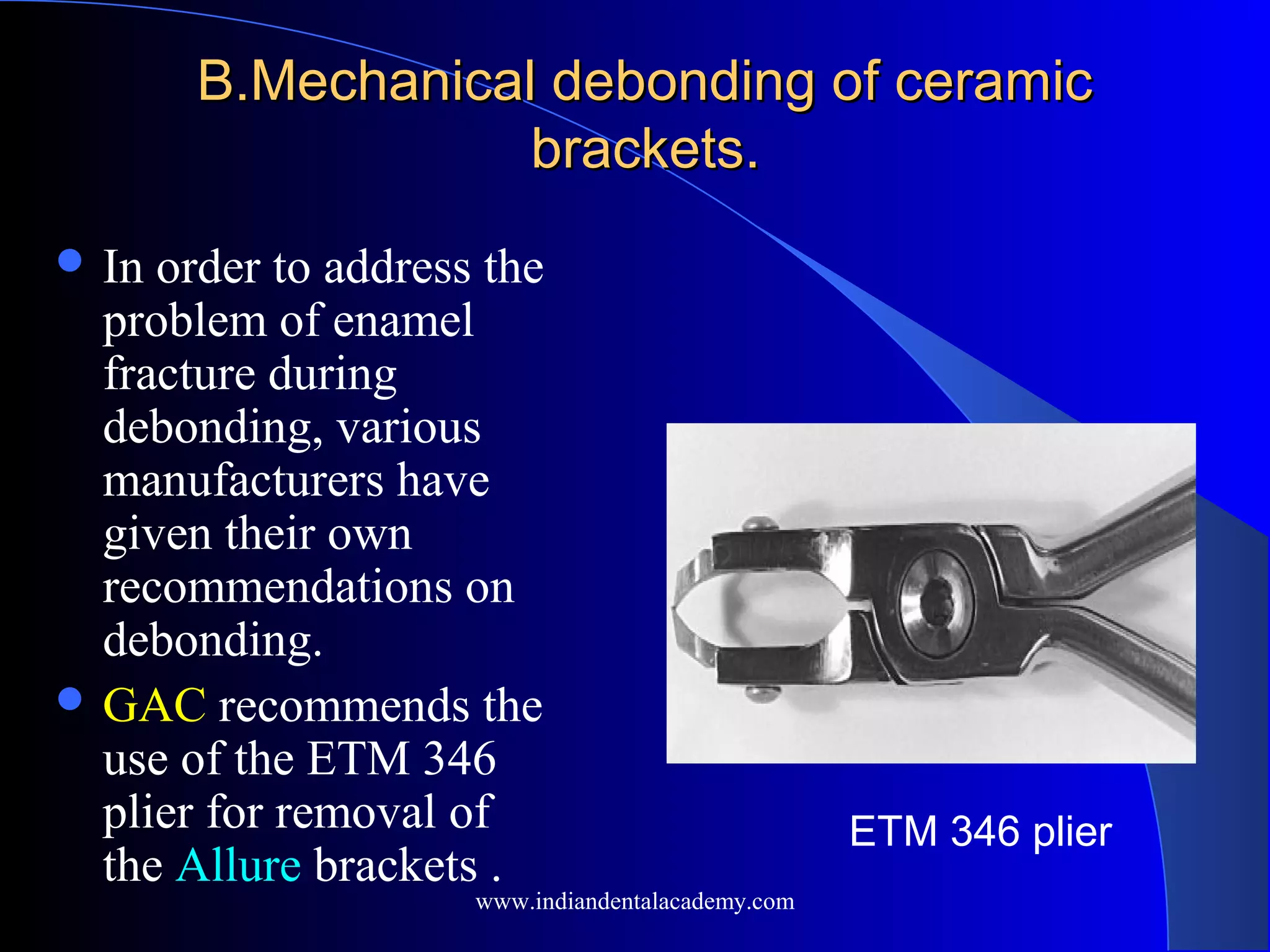 B.Mechanical debonding of ceramic brackets.

- In order to address the problem of enamel fracture during debonding, various manufacturers have given their own recommendations on debonding.
- GAC recommends the use of the ETM 346 plier for removal of the Allure brackets .

ETM 346 plier

www.indiandentalacademy.com